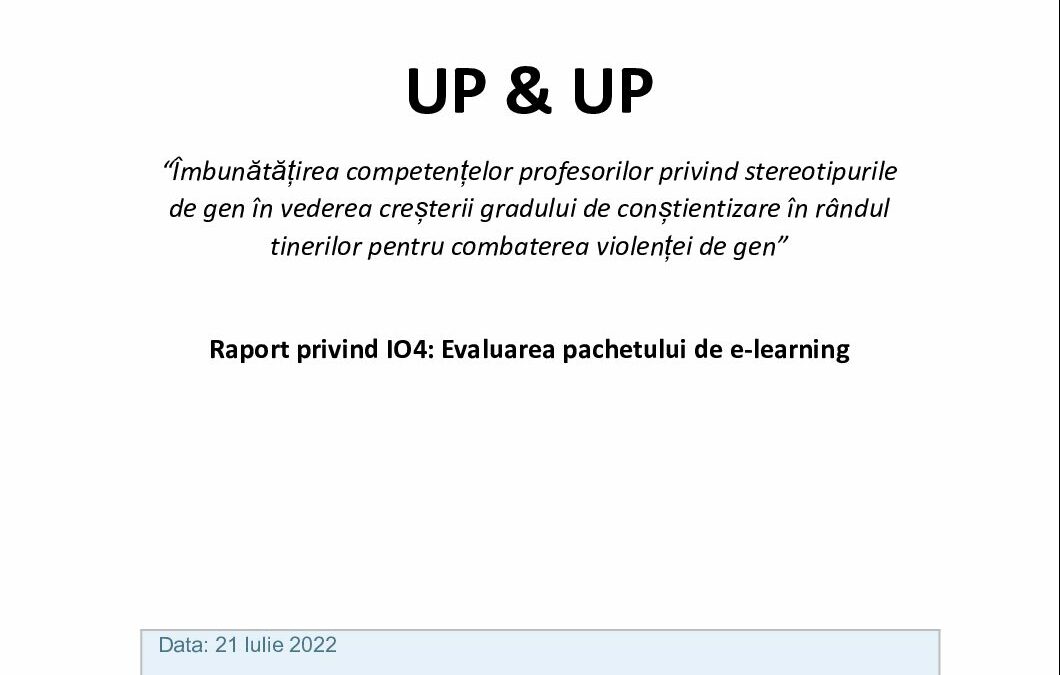 UP & UP

“Îmbunătățirea competențelor profesorilor privind stereotipurile de gen în vederea creșterii gradului de conștientizare în rândul tinerilor pentru combaterea violenței de gen”

Raport privind IO4: Evaluarea pachetului de e-learning

Data: 21 Iulie 2022